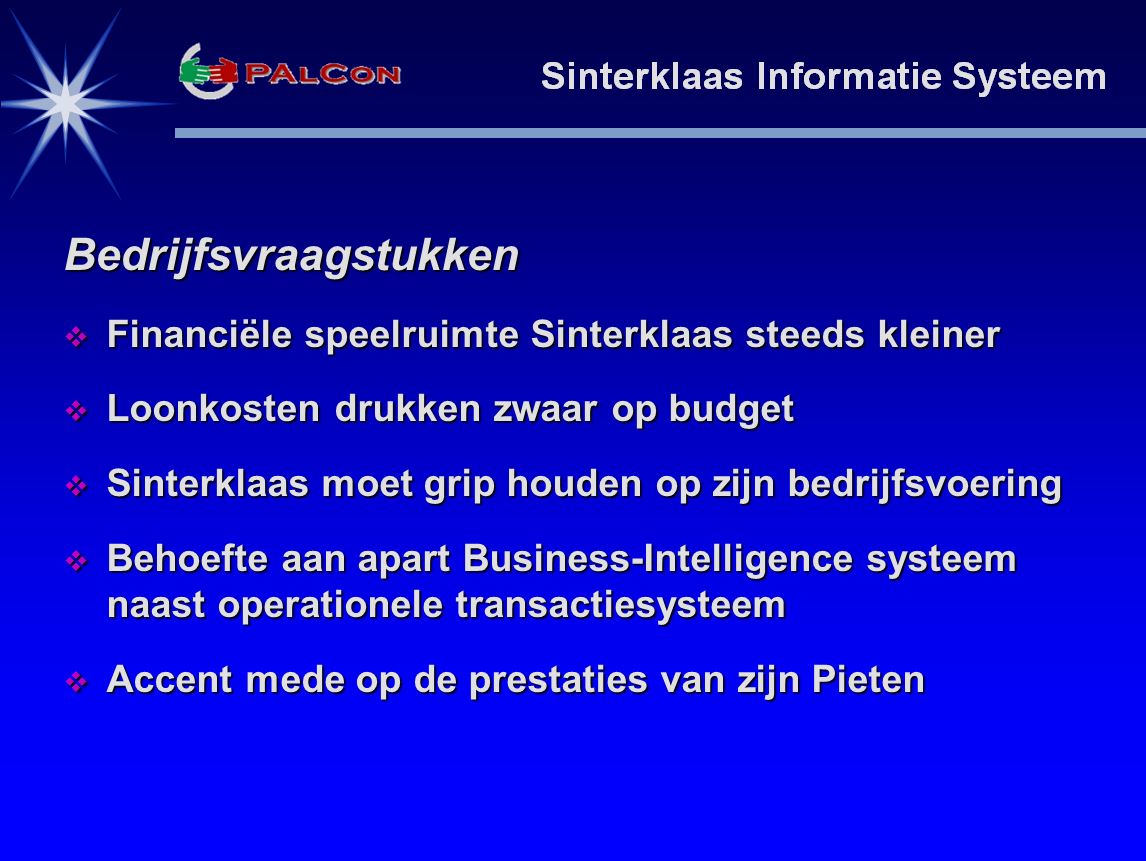 PALCON

Sinterklaas Informatie Systeem

Bedrijfsvraagstukken

❖ Financiële speelruimte Sinterklaas steeds kleiner

❖ Loonkosten drukken zwaar op budget

❖ Sinterklaas moet grip houden op zijn bedrijfsvoering

❖ Behoefte aan apart Business-Intelligence systeem naast operationele transactiesysteem

❖ Accent mede op de prestaties van zijn Pieten